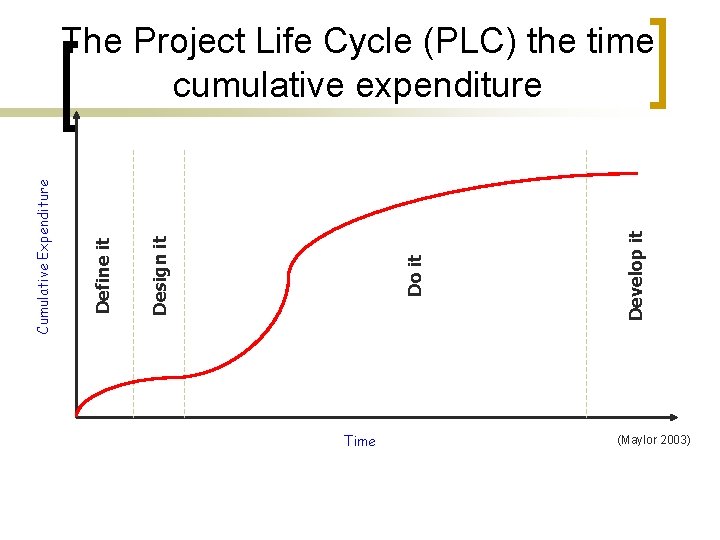 The Project Life Cycle (PLC) the time cumulative expenditure

Cumulative Expenditure

Define it

Design it

Do it

Develop it

Time

(Maylor 2003)